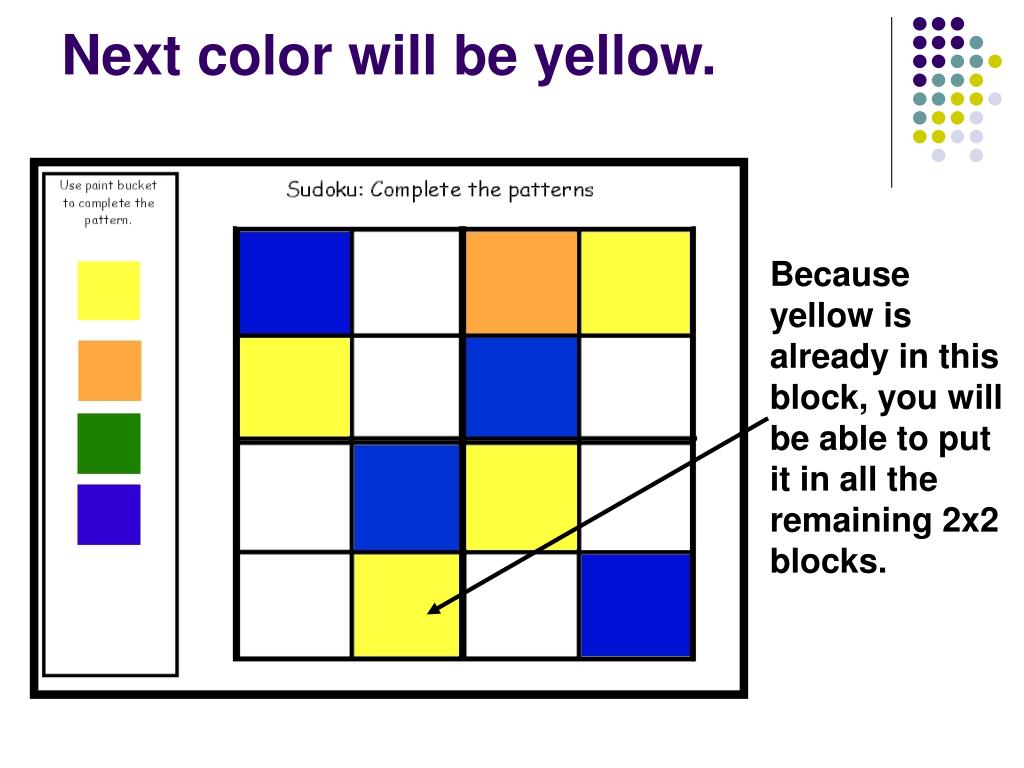 Next color will be yellow.

Use paint bucket to complete the pattern.

Sudoku: Complete the patterns

Because yellow is already in this block, you will be able to put it in all the remaining 2x2 blocks.